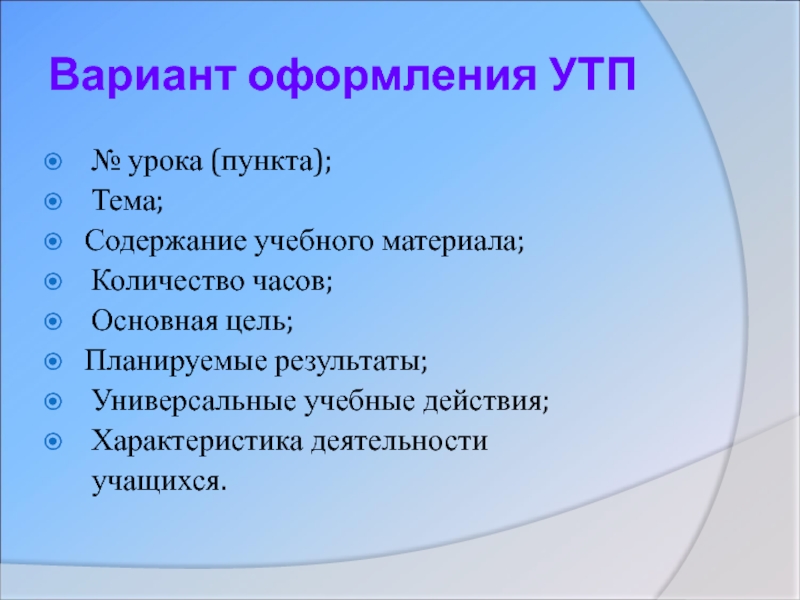 Вариант оформления УТП

№ урока (пункта);
Тема;
Содержание учебного материала;
Количество часов;
Основная цель;
Планируемые результаты;
Универсальные учебные действия;
Характеристика деятельности учащихся.